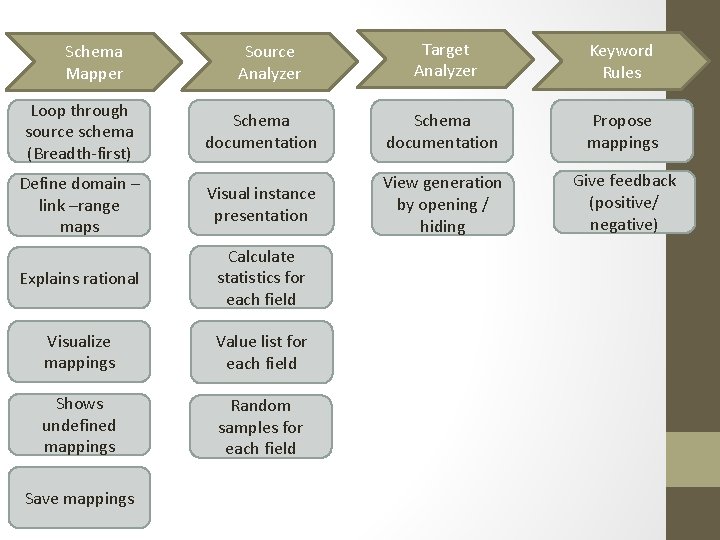 Schema Mapper

Loop through source schema (Breadth-first)

Define domain – link –range maps

Explains rational

Visualize mappings

Shows undefined mappings

Save mappings

Source Analyzer

Schema documentation

Visual instance presentation

Calculate statistics for each field

Value list for each field

Random samples for each field

Target Analyzer

Schema documentation

View generation by opening / hiding

Keyword Rules

Propose mappings

Give feedback (positive/ negative)